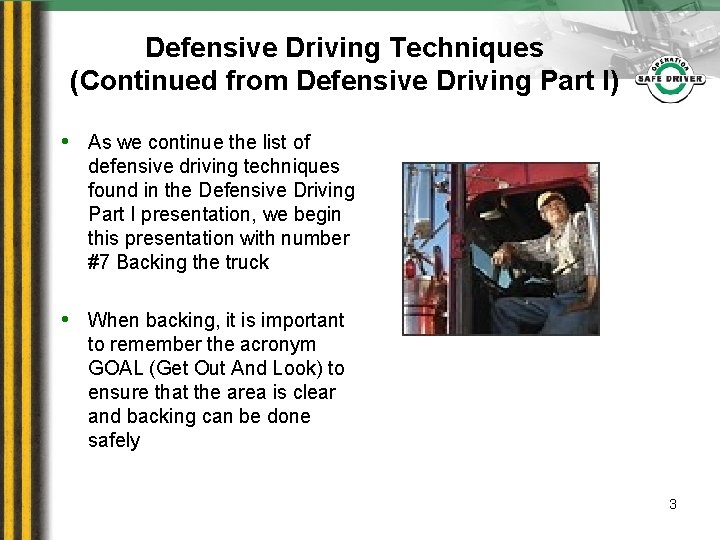 Defensive Driving Techniques
(Continued from Defensive Driving Part I)

OPERATION
SAFE DRIVER

• As we continue the list of defensive driving techniques found in the Defensive Driving Part I presentation, we begin this presentation with number #7 Backing the truck

• When backing, it is important to remember the acronym GOAL (Get Out And Look) to ensure that the area is clear and backing can be done safely

3